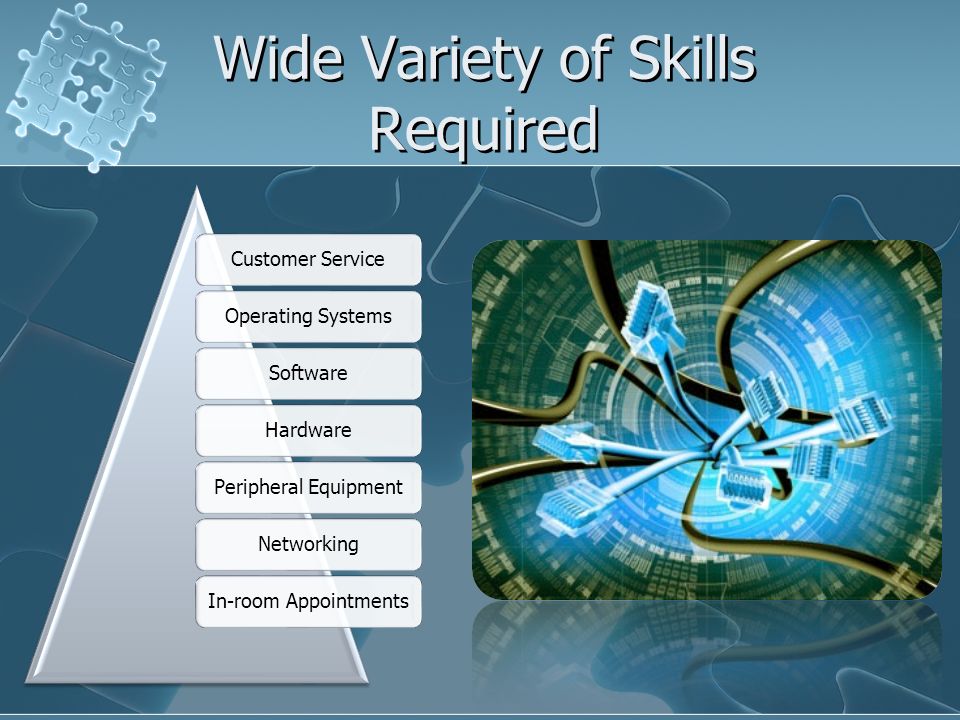 Wide Variety of Skills Required

Customer Service

Operating Systems

Software

Hardware

Peripheral Equipment

Networking

In-room Appointments